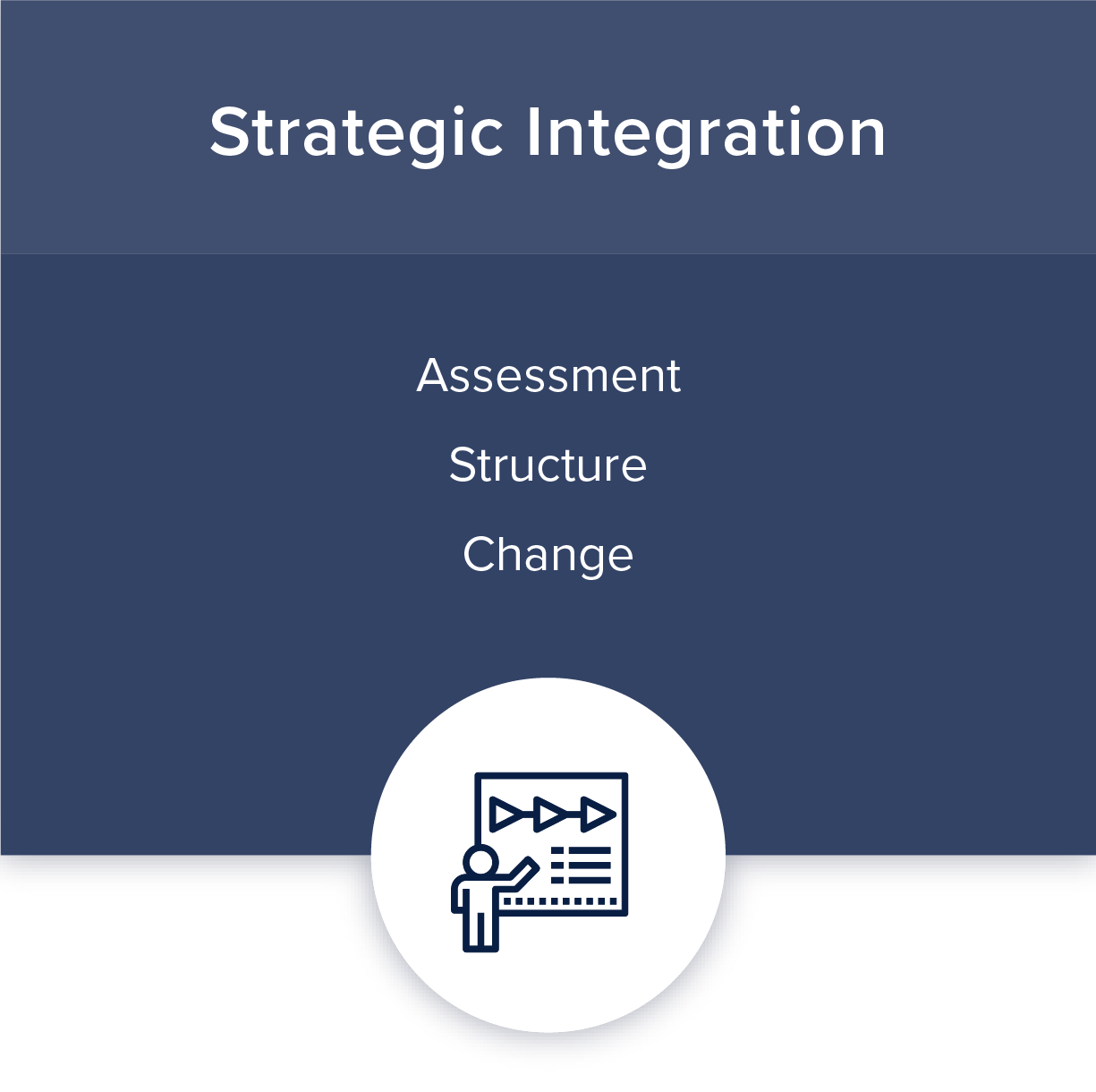 Strategic Integration

Assessment

Structure

Change